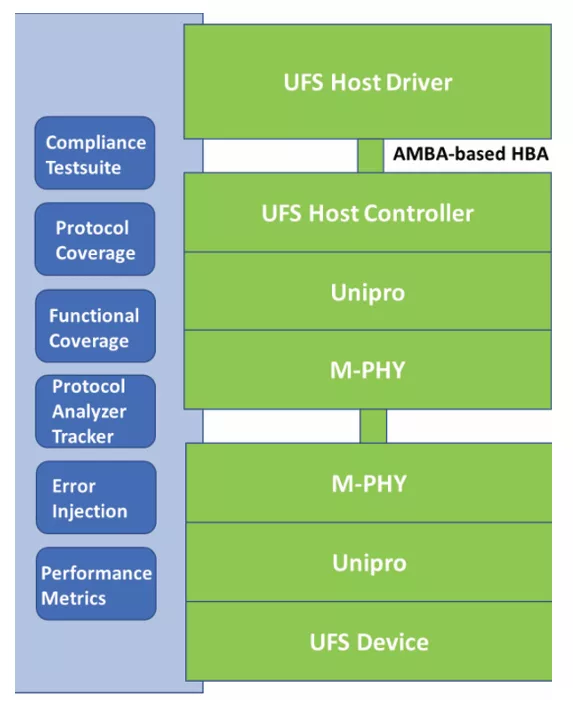 Compliance Testsuite

Protocol Coverage

Functional Coverage

Protocol Analyzer Tracker

Error Injection

Performance Metrics

UFS Host Driver

AMBA-based HBA

UFS Host Controller

Unipro

M-PHY

M-PHY

Unipro

UFS Device